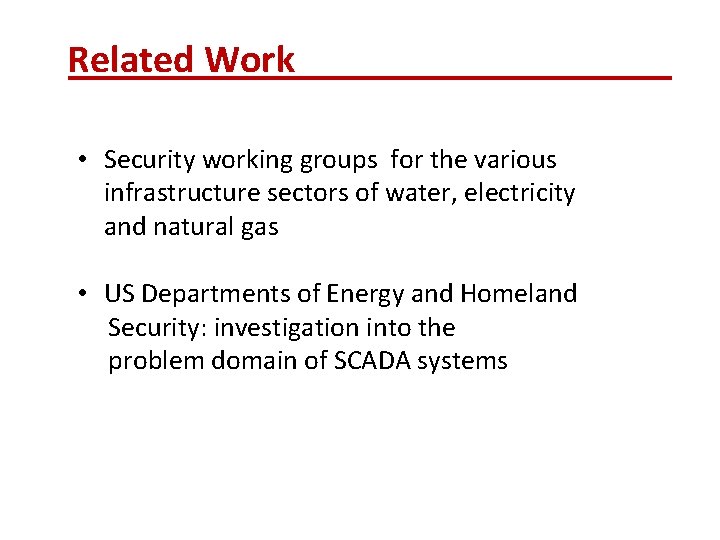 Related Work

• Security working groups  for the various infrastructure sectors of water, electricity and natural gas

• US Departments of Energy and Homeland Security: investigation into the problem domain of SCADA systems